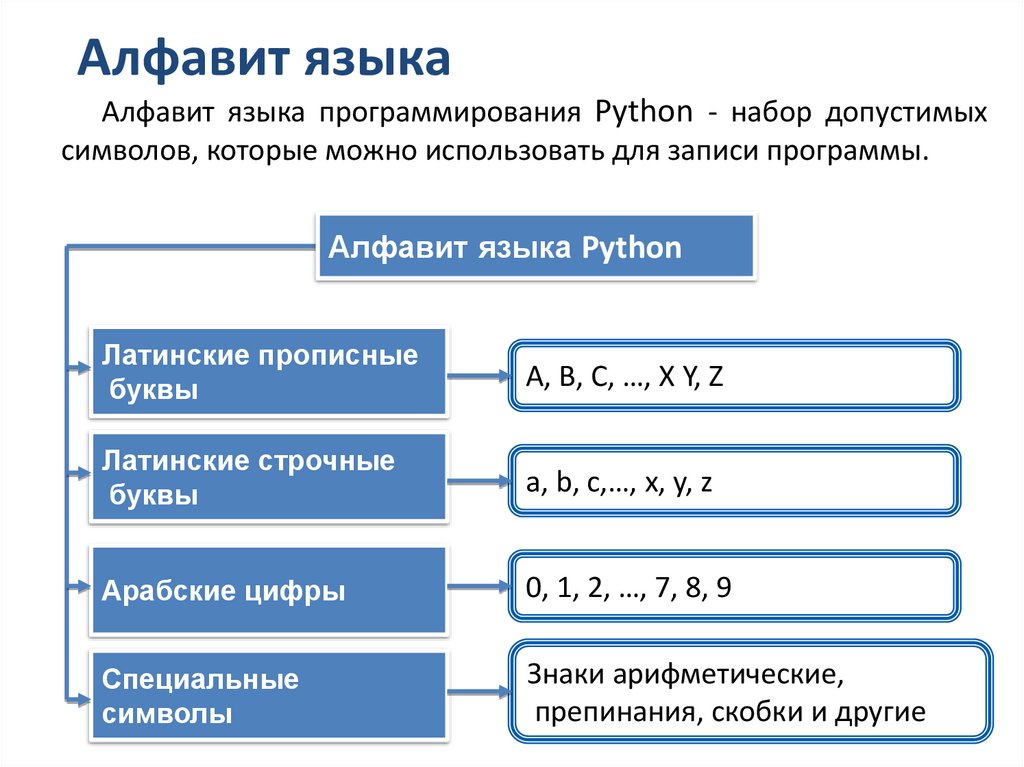 Алфавит языка

Алфавит языка программирования Python - набор допустимых символов, которые можно использовать для записи программы.

Алфавит языка Python

Латинские прописные буквы

A, B, C, …, X Y, Z

Латинские строчные буквы

a, b, c,…, x, y, z

Арабские цифры

0, 1, 2, …, 7, 8, 9

Специальные символы

Знаки арифметические, препинания, скобки и другие